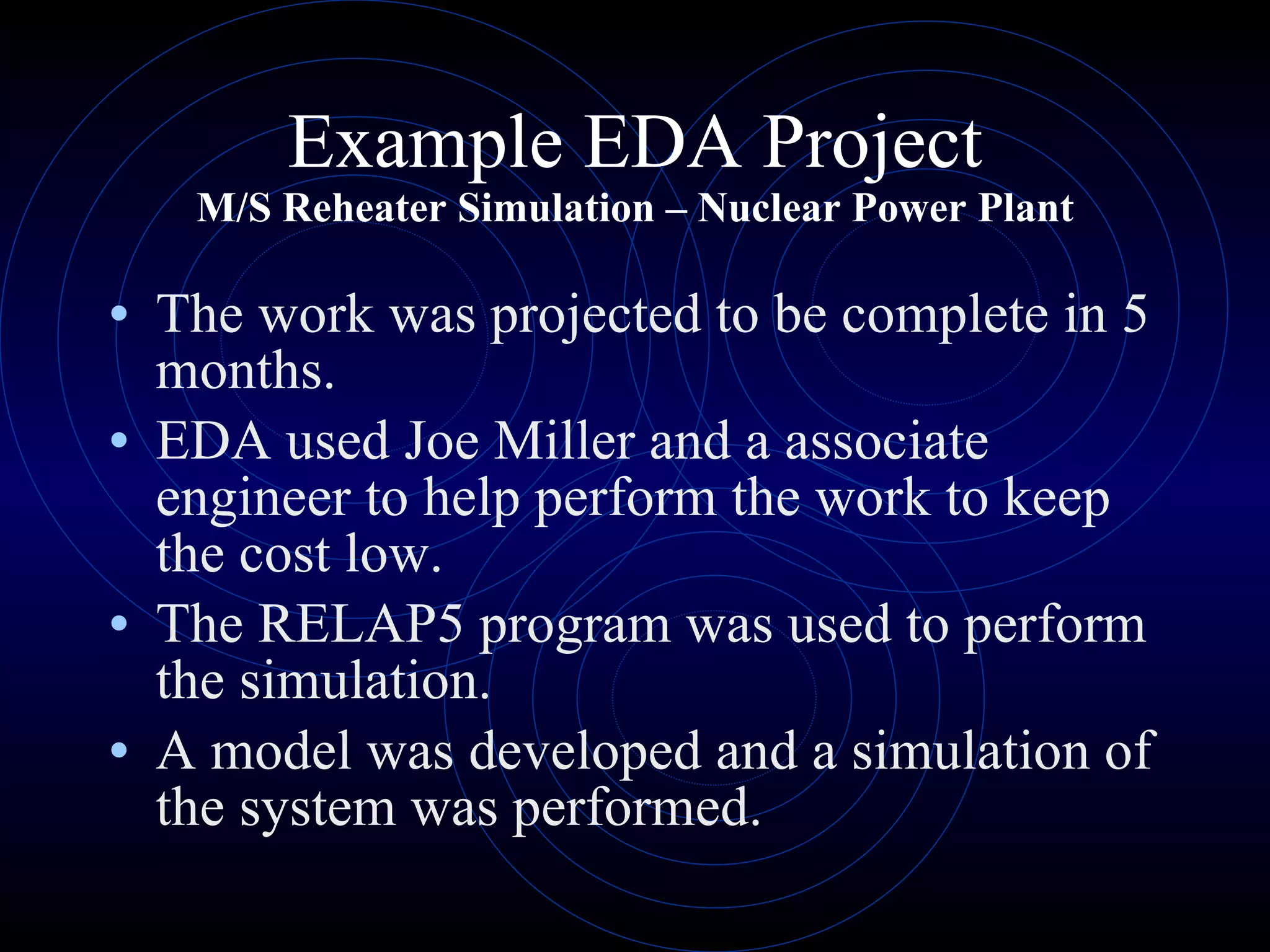 Example EDA Project
M/S Reheater Simulation – Nuclear Power Plant

• The work was projected to be complete in 5 months.
• EDA used Joe Miller and a associate engineer to help perform the work to keep the cost low.
• The RELAP5 program was used to perform the simulation.
• A model was developed and a simulation of the system was performed.